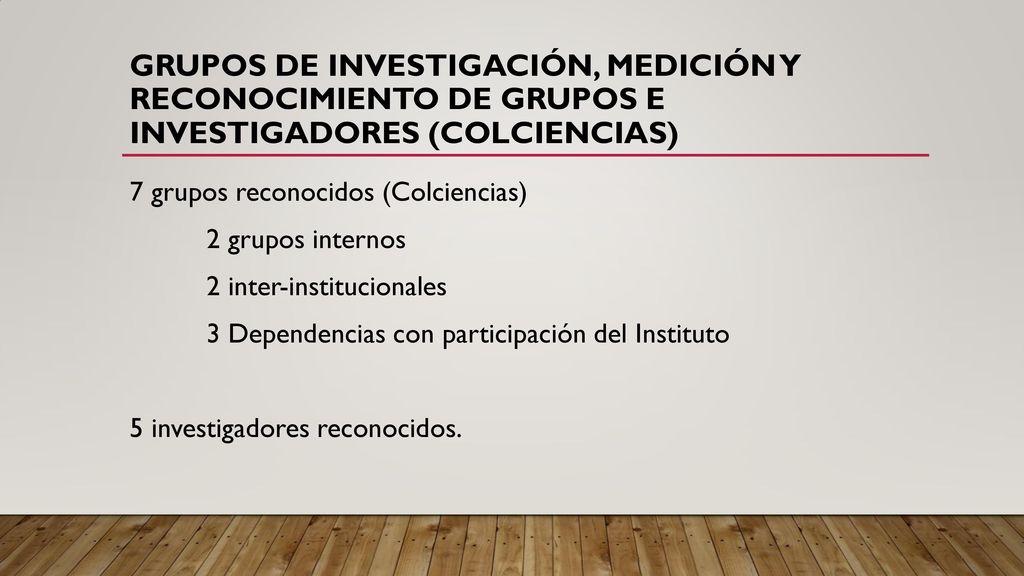 GRUPOS DE INVESTIGACIÓN, MEDICIÓN Y RECONOCIMIENTO DE GRUPOS E INVESTIGADORES (COLCIENCIAS)

7 grupos reconocidos (Colciencias)

2 grupos internos

2 inter-institucionales

3 Dependencias con participación del Instituto

5 investigadores reconocidos.